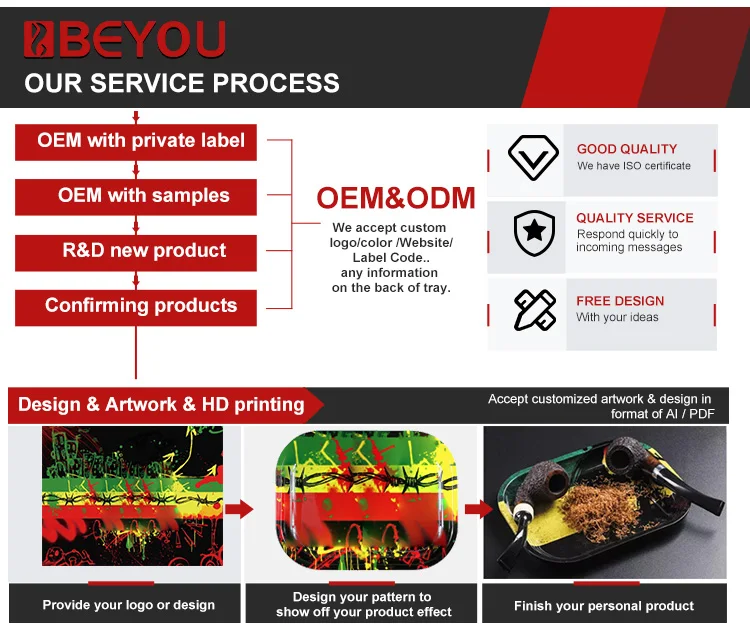 BEYOU
OUR SERVICE PROCESS

OEM with private label

OEM with samples

R&D new product

Confirming products

OEM&ODM

We accept custom logo/color /Website/ Label Code.. any information on the back of tray.

GOOD QUALITY
We have ISO certificate

QUALITY SERVICE
Respond quickly to incoming messages

FREE DESIGN
With your ideas

Design & Artwork & HD printing

Accept customized artwork & design in format of AI / PDF

Provide your logo or design

Design your pattern to show off your product effect

Finish your personal product